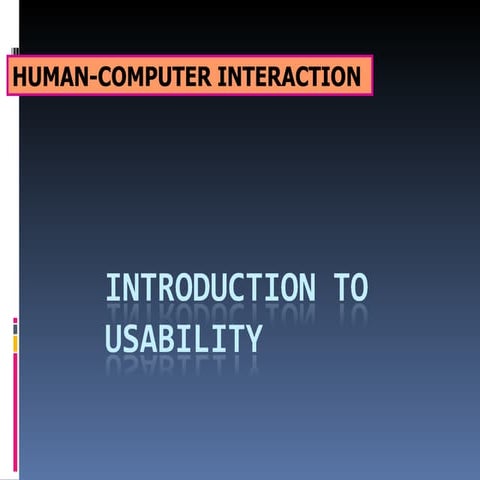 HUMAN-COMPUTER INTERACTION

INTRODUCTION TO USABILITY